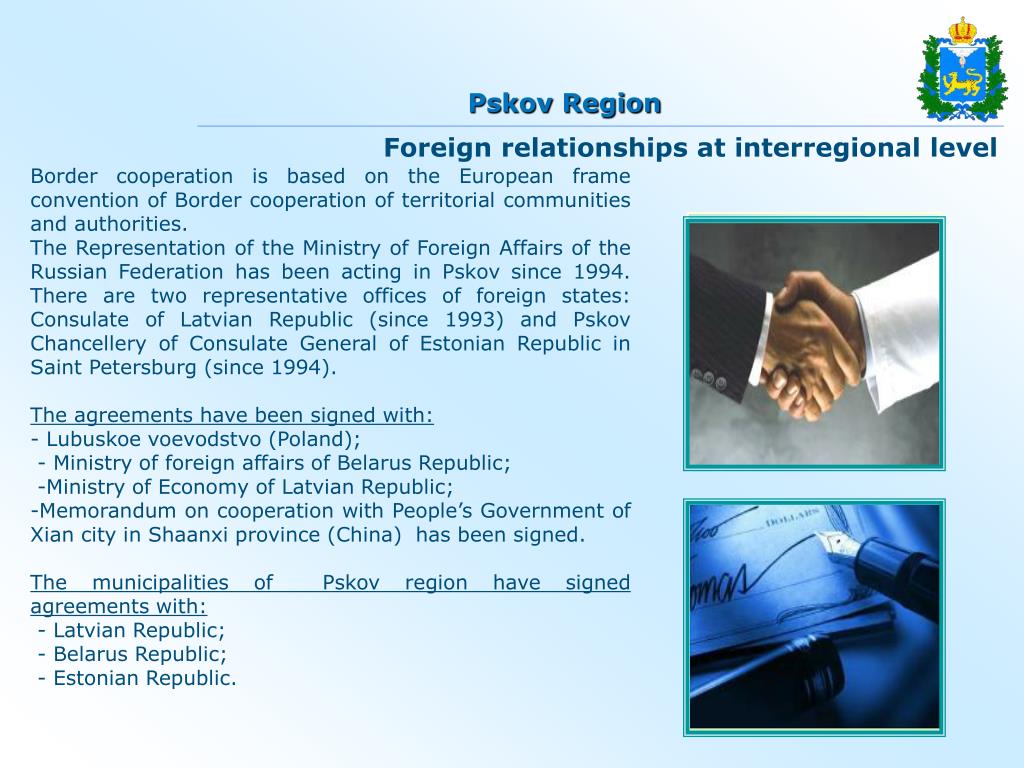 Pskov Region

Foreign relationships at interregional level

Border cooperation is based on the European frame convention of Border cooperation of territorial communities and authorities.
The Representation of the Ministry of Foreign Affairs of the Russian Federation has been acting in Pskov since 1994. There are two representative offices of foreign states: Consulate of Latvian Republic (since 1993) and Pskov Chancellery of Consulate General of Estonian Republic in Saint Petersburg (since 1994).

The agreements have been signed with:
- Lubuskoe voevodstvo (Poland);
- Ministry of foreign affairs of Belarus Republic;
-Ministry of Economy of Latvian Republic;
-Memorandum on cooperation with People's Government of Xian city in Shaanxi province (China) has been signed.

The municipalities of Pskov region have signed agreements with:
- Latvian Republic;
- Belarus Republic;
- Estonian Republic.

DOLLARS